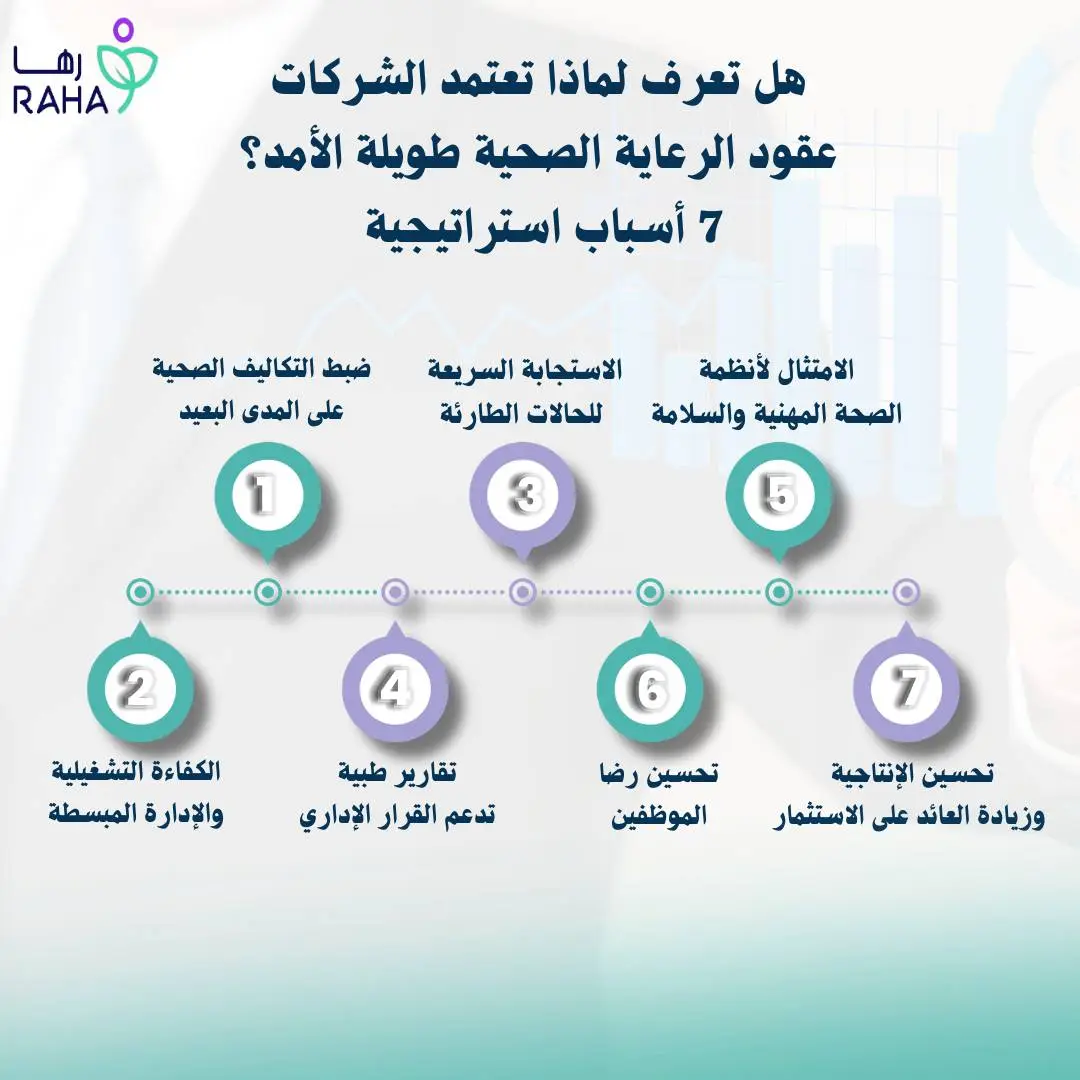 رها
RAHA

هل تعرف لماذا تعتمد الشركات عقود الرعاية الصحية طويلة الأمد؟
7 أسباب استراتيجية

ضبط التكاليف الصحية على المدى البعيد
1

الاستجابة السريعة للحالات الطارئة
3

الامتثال لأنظمة الصحة المهنية والسلامة
5

2
الكفاءة التشغيلية والإدارة المبسطة

4
تقارير طبية تدعم القرار الإداري

6
تحسين رضا الموظفين

7
تحسين الإنتاجية وزيادة العائد على الاستثمار